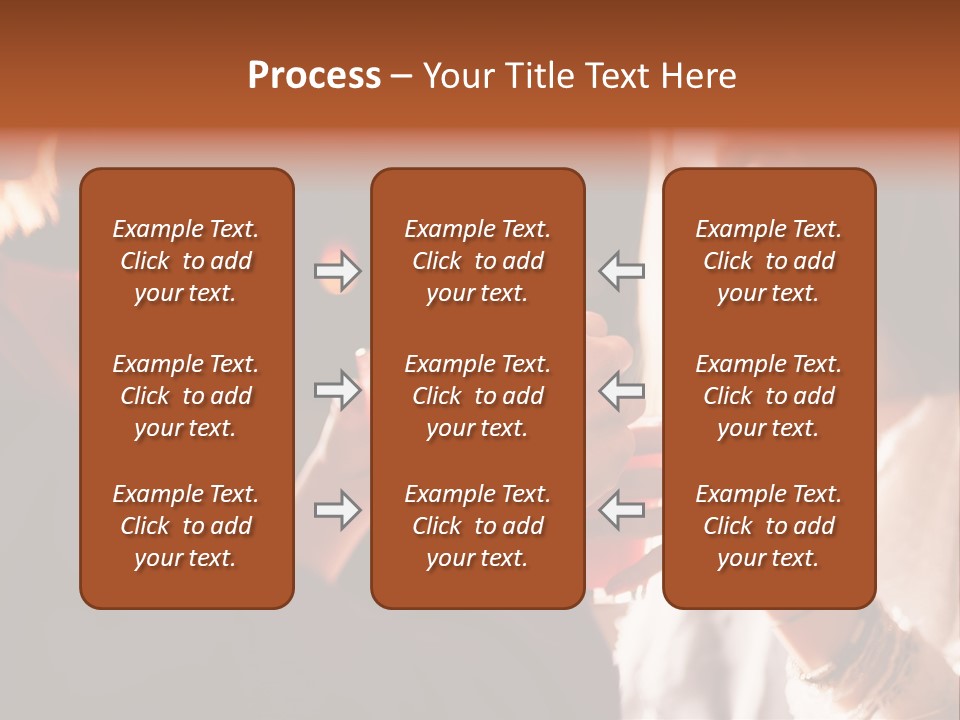 Process – Your Title Text Here

Example Text. Click to add your text.

Example Text. Click to add your text.

Example Text. Click to add your text.

Example Text. Click to add your text.

Example Text. Click to add your text.

Example Text. Click to add your text.

Example Text. Click to add your text.

Example Text. Click to add your text.

Example Text. Click to add your text.